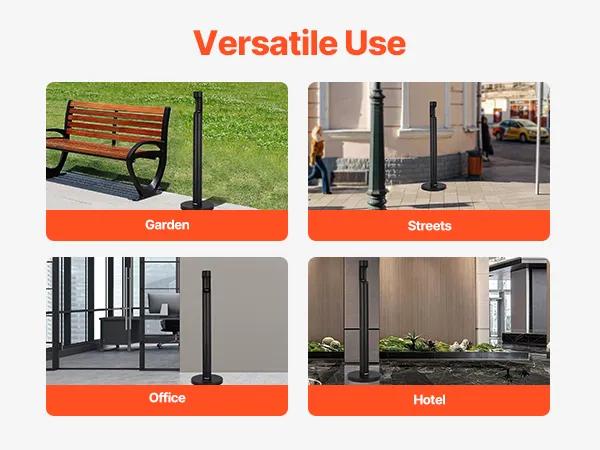 Versatile Use

Garden

Streets

Office

Hotel